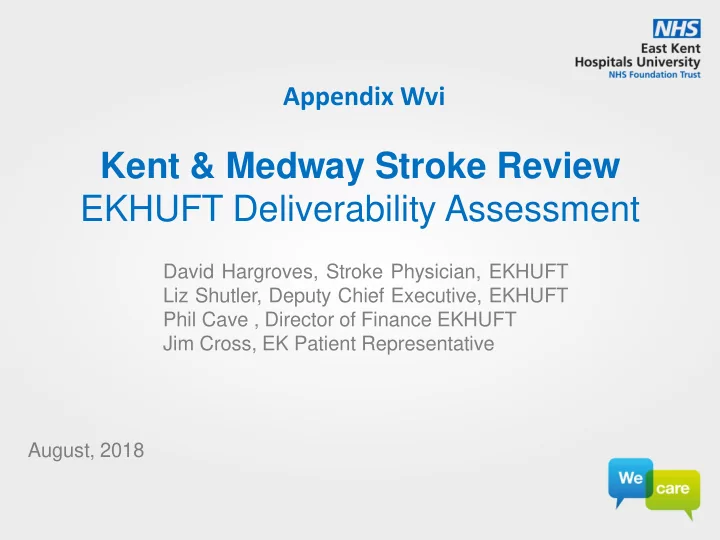 NHS
East Kent
Hospitals University
NHS Foundation Trust

Appendix Wvi

Kent & Medway Stroke Review
EKHUFT Deliverability Assessment

David Hargroves, Stroke Physician, EKHUFT
Liz Shutler, Deputy Chief Executive, EKHUFT
Phil Cave , Director of Finance EKHUFT
Jim Cross, EK Patient Representative

August, 2018

We care